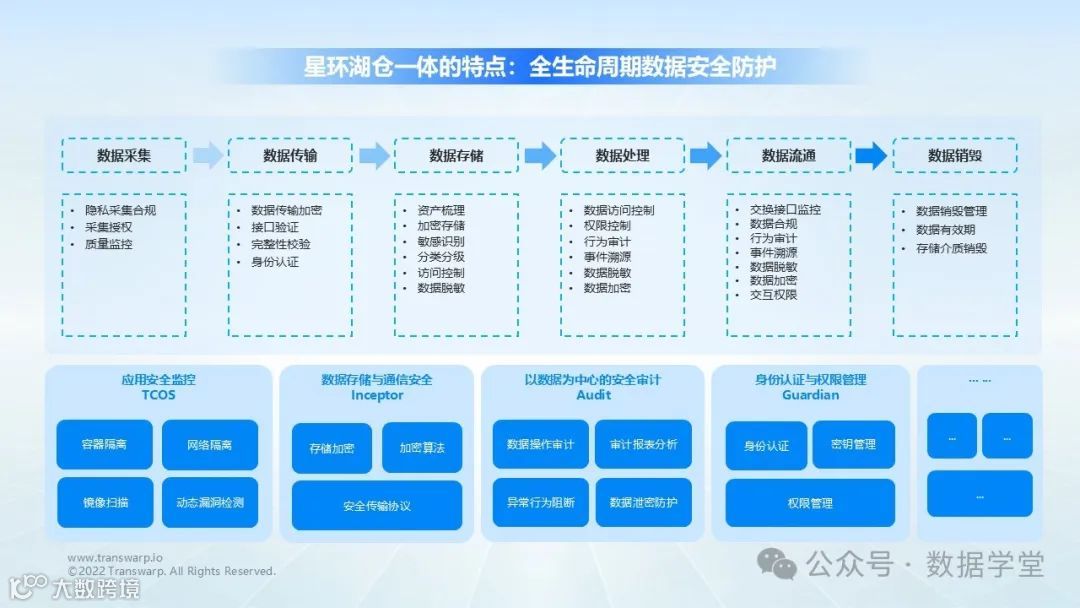 星环湖仓一体的特点：全生命周期数据安全防护

数据采集
- 隐私采集合规
- 采集授权
- 质量监控

数据传输
- 数据传输加密
- 接口验证
- 完整性校验
- 身份认证

数据存储
- 资产梳理
- 加密存储
- 敏感识别
- 分类分级
- 访问控制
- 数据脱敏

数据处理
- 数据访问控制
- 权限控制
- 行为审计
- 事件溯源
- 数据脱敏
- 数据加密

数据流通
- 交换接口监控
- 数据合规
- 行为审计
- 事件溯源
- 数据脱敏
- 数据加密
- 交互权限

数据销毁
- 数据销毁管理
- 数据有效期
- 存储介质销毁

应用安全监控
TCOS
容器隔离
网络隔离
镜像扫描
动态漏洞检测

数据存储与通信安全
Inceptor
存储加密
加密算法
安全传输协议

以数据为中心的安全审计
Audit
数据操作审计
审计报表分析
异常行为阻断
数据泄密防护

身份认证与权限管理
Guardian
身份认证
密钥管理
权限管理

... ...
...
...
...

www.transwarp.io
©2022 Transwarp. All Rights Reserved.
大数跨境
公众号 · 数据学堂